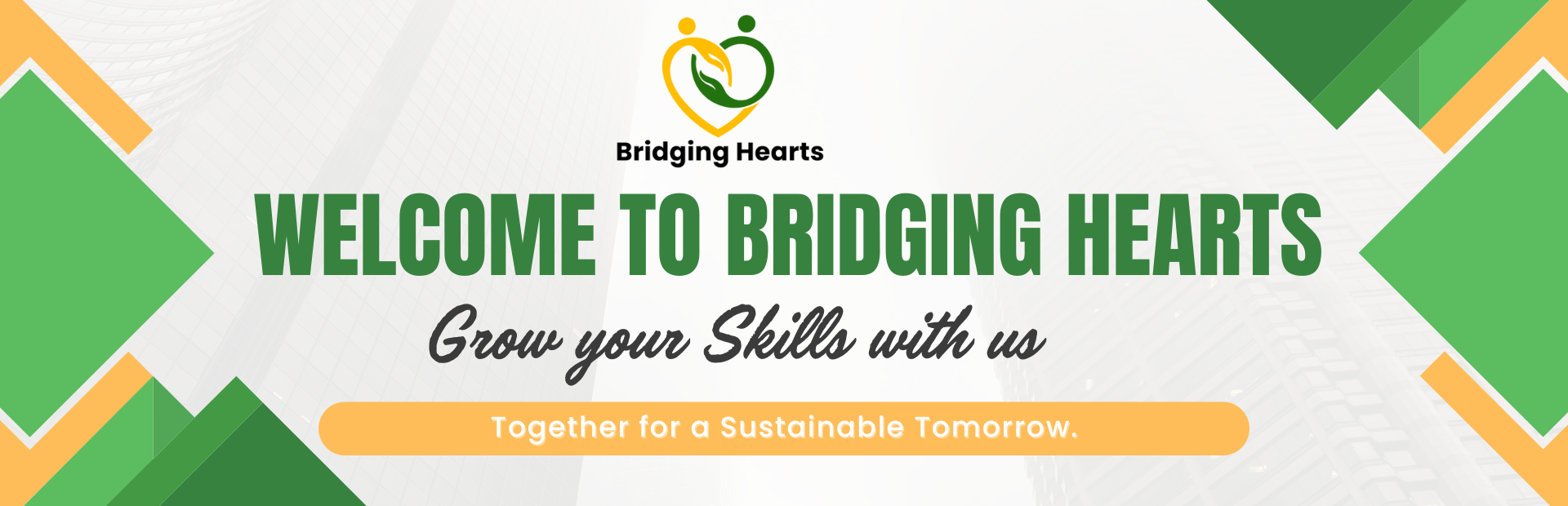 Bridging Hearts

WELCOME TO BRIDGING HEARTS

Grow your Skills with us

Together for a Sustainable Tomorrow.